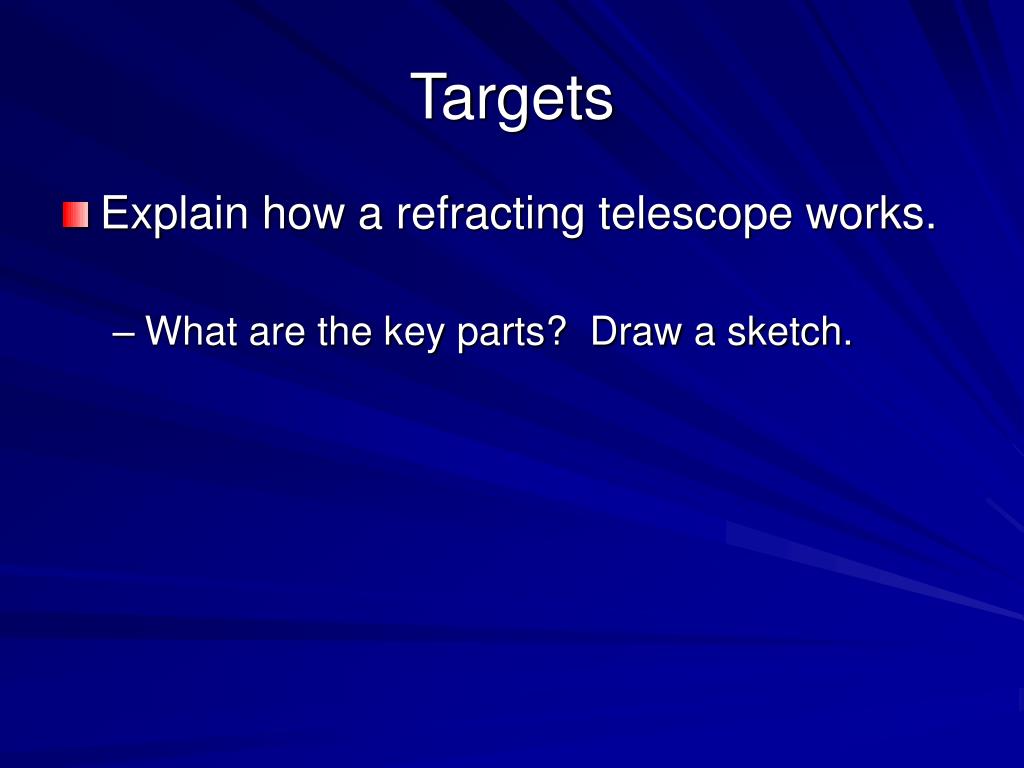 Targets

Explain how a refracting telescope works.

– What are the key parts?  Draw a sketch.